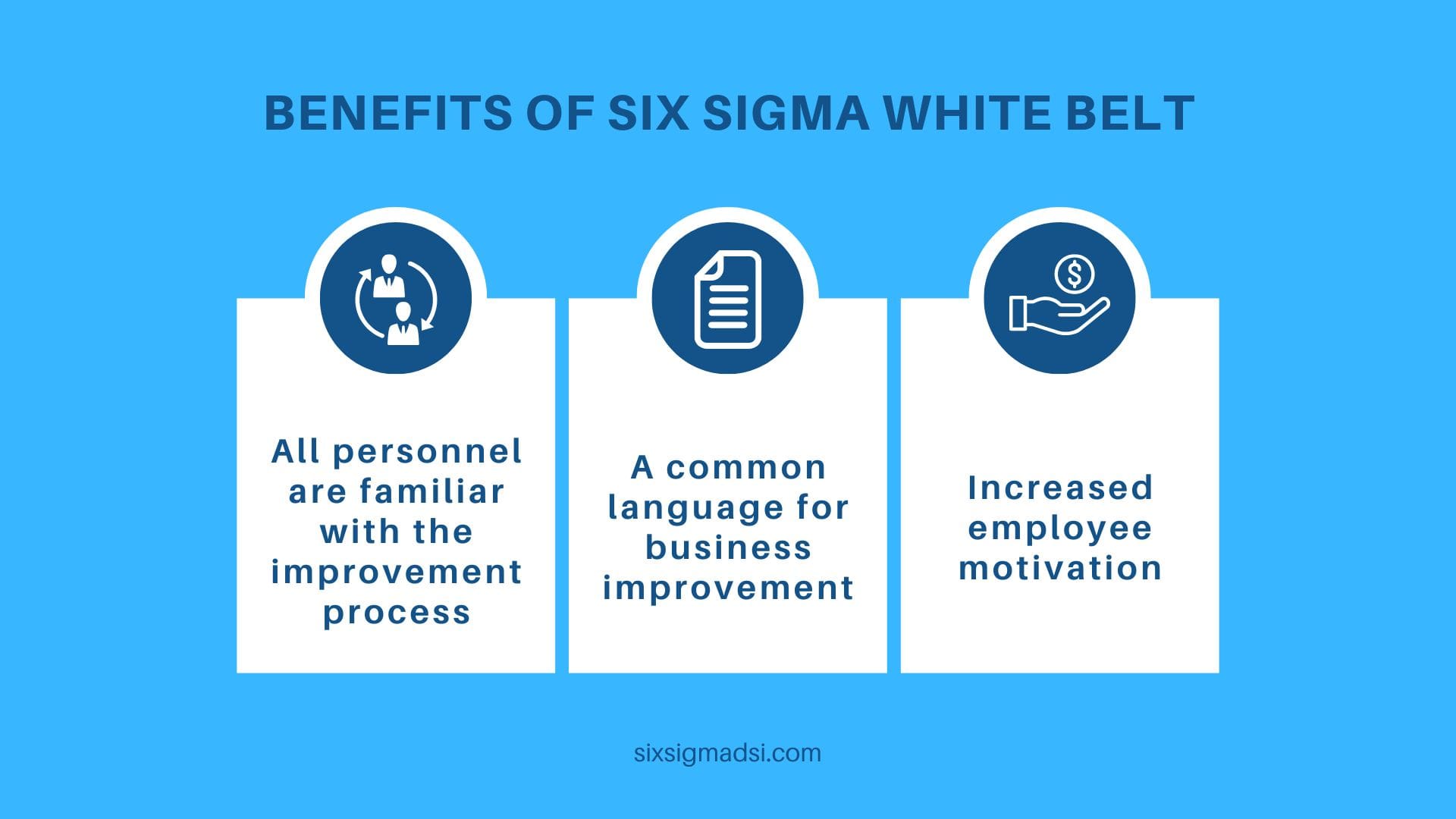 BENEFITS OF SIX SIGMA WHITE BELT

All personnel are familiar with the improvement process

A common language for business improvement

Increased employee motivation

sixsigmadsi.com